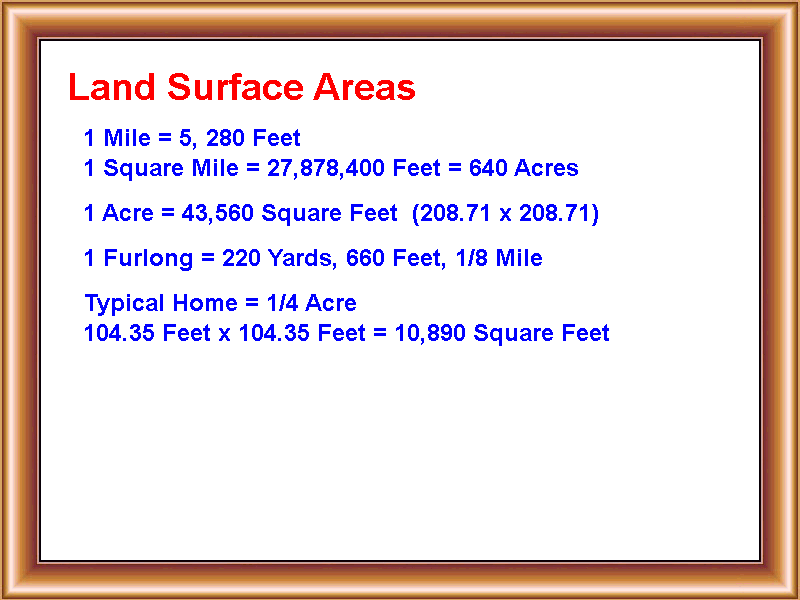 Land Surface Areas

1 Mile = 5, 280 Feet
1 Square Mile = 27,878,400 Feet = 640 Acres

1 Acre = 43,560 Square Feet (208.71 x 208.71)

1 Furlong = 220 Yards, 660 Feet, 1/8 Mile

Typical Home = 1/4 Acre
104.35 Feet x 104.35 Feet = 10,890 Square Feet